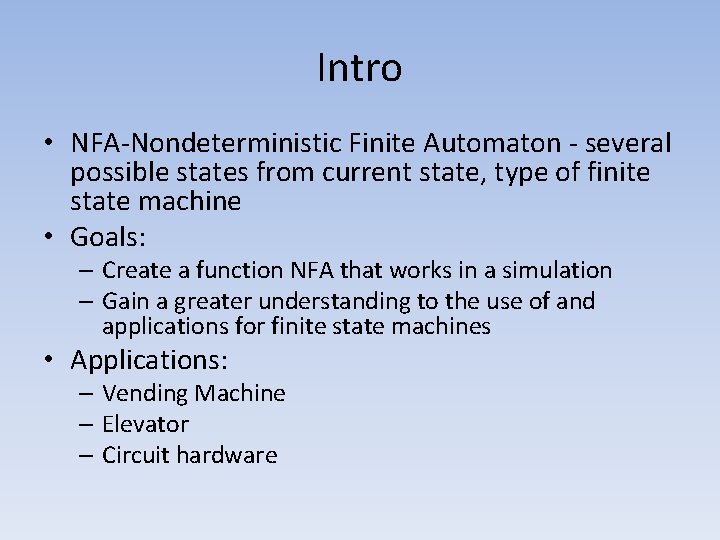 Intro

• NFA-Nondeterministic Finite Automaton - several possible states from current state, type of finite state machine
• Goals:
– Create a function NFA that works in a simulation
– Gain a greater understanding to the use of and applications for finite state machines
• Applications:
– Vending Machine
– Elevator
– Circuit hardware